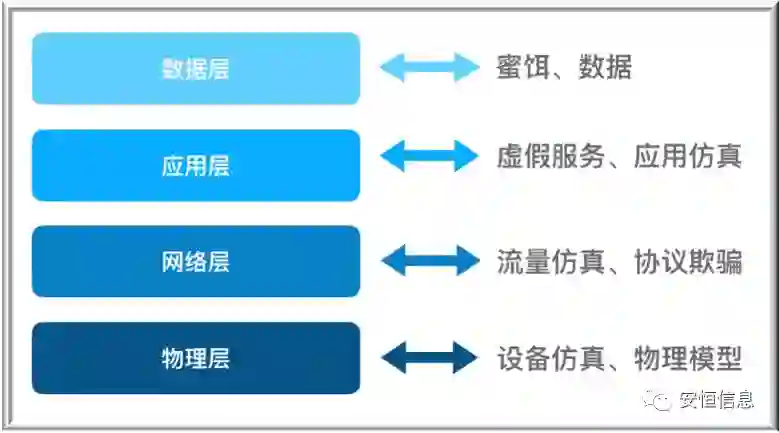 数据层

蜜饵、数据

应用层

虚假服务、应用仿真

网络层

流量仿真、协议欺骗

物理层

设备仿真、物理模型

安恒信息